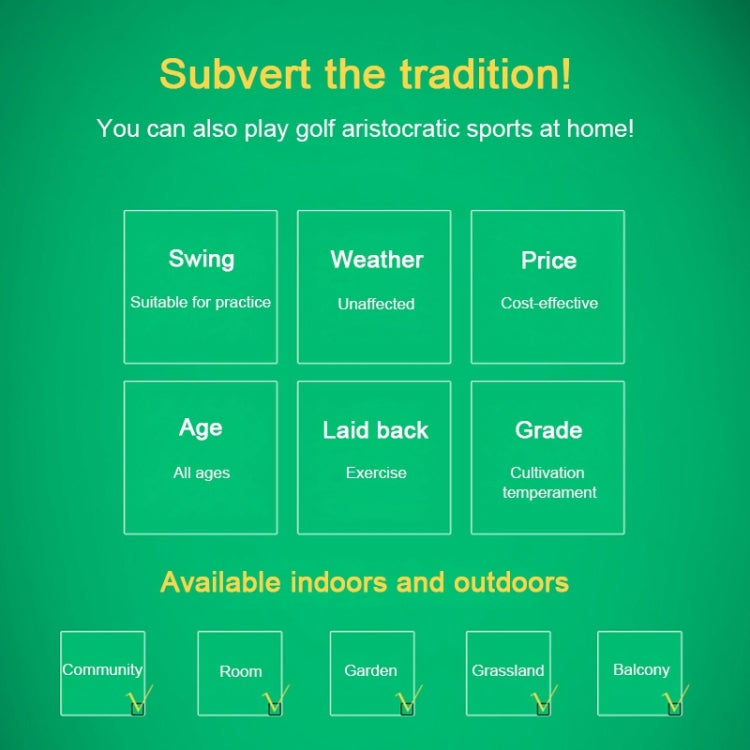 Subvert the tradition!

You can also play golf aristocratic sports at home!

Swing
Suitable for practice

Weather
Unaffected

Price
Cost-effective

Age
All ages

Laid back
Exercise

Grade
Cultivation temperament

Available indoors and outdoors

Community

Room

Garden

Grassland

Balcony